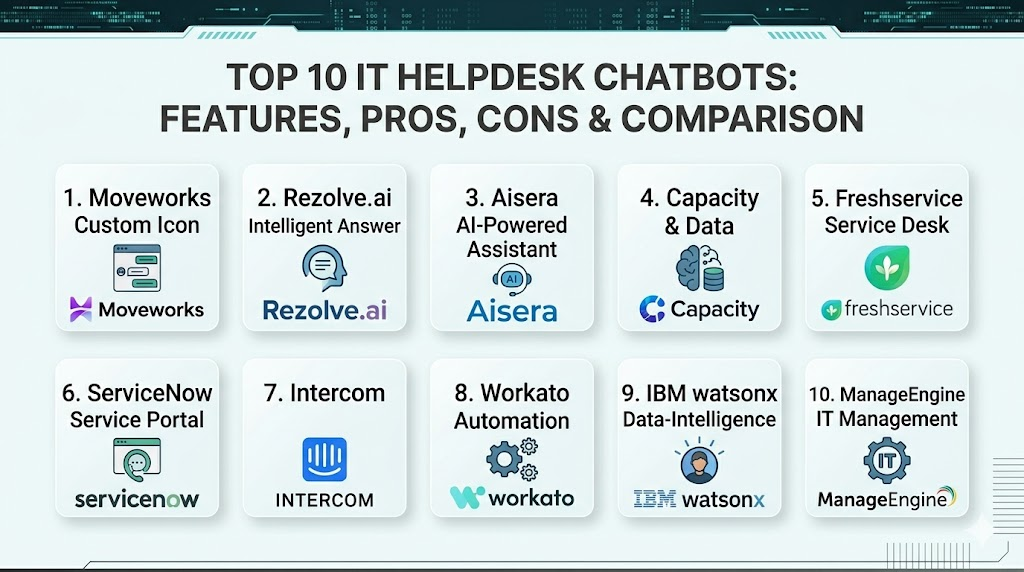 TOP 10 IT HELPDESK CHATBOTS: FEATURES, PROS, CONS & COMPARISON

1. Moveworks Custom Icon
Moveworks

2. Rezolve.ai Intelligent Answer
Rezolve.ai

3. Aisera AI-Powered Assistant
AI
Aisera

4. Capacity & Data
Capacity

5. Freshservice Service Desk
freshservice

6. ServiceNow Service Portal
servicenow

7. Intercom
INTERCOM

8. Workato Automation
workato

9. IBM watsonx Data-Intelligence
IBM watsonx

10. ManageEngine IT Management
IT
ManageEngine